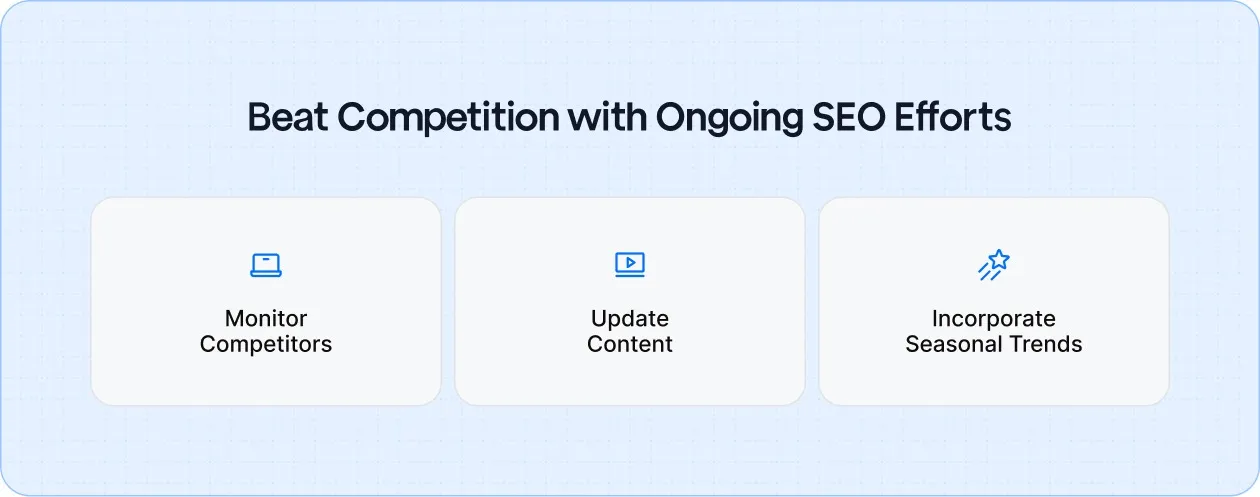 Beat Competition with Ongoing SEO Efforts

Monitor Competitors

Update Content

Incorporate Seasonal Trends